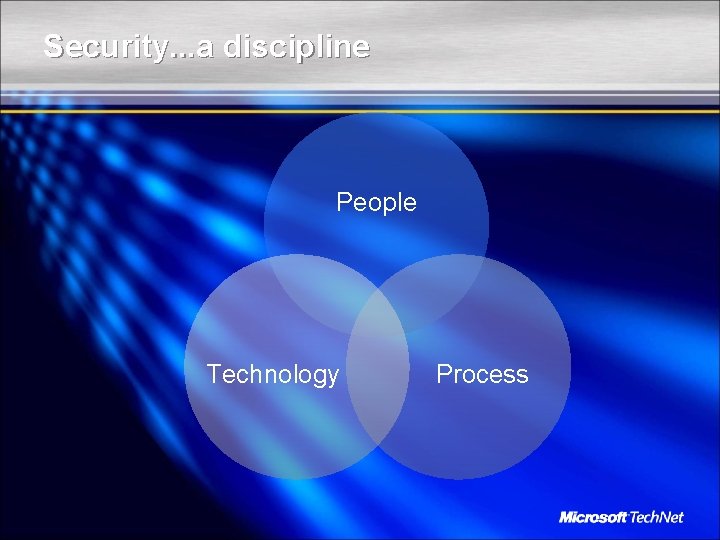 Security...a discipline

People

Technology

Process

Microsoft TechNet